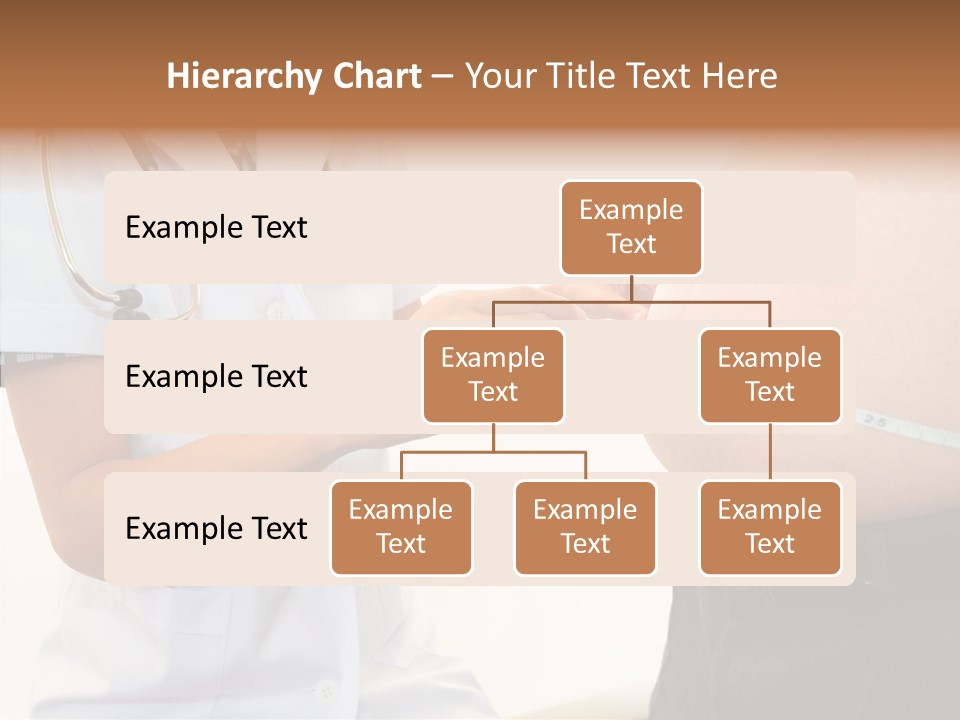 Hierarchy Chart – Your Title Text Here

Example Text

Example Text

Example Text

Example Text

Example Text

Example Text

Example Text

Example Text

Example Text